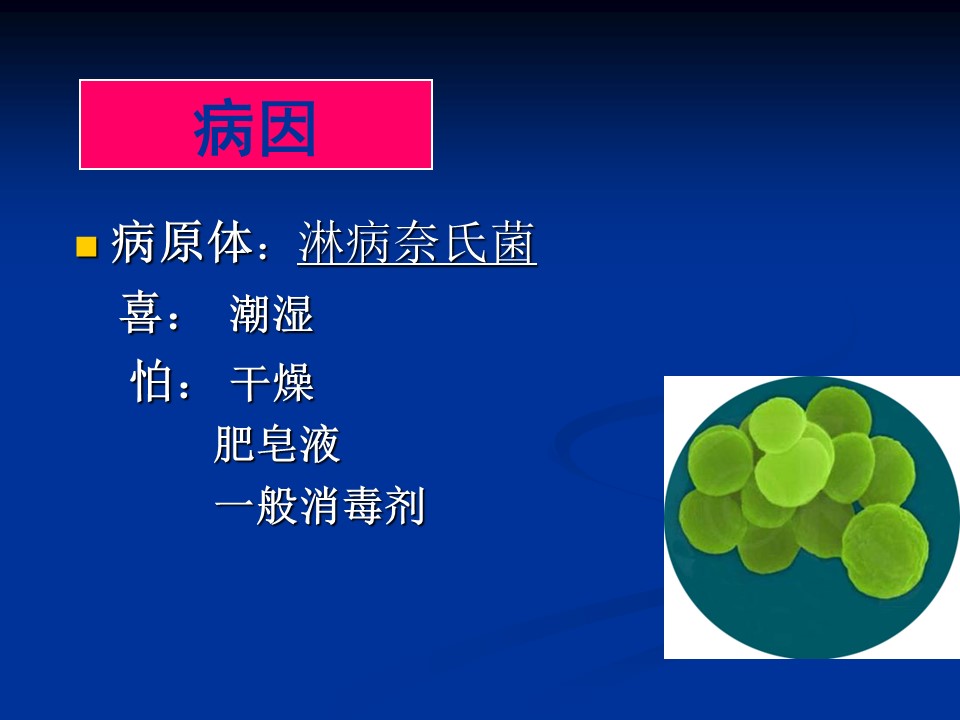 病因

病原体：淋病奈氏菌

喜： 潮湿

怕： 干燥

肥皂液

一般消毒剂